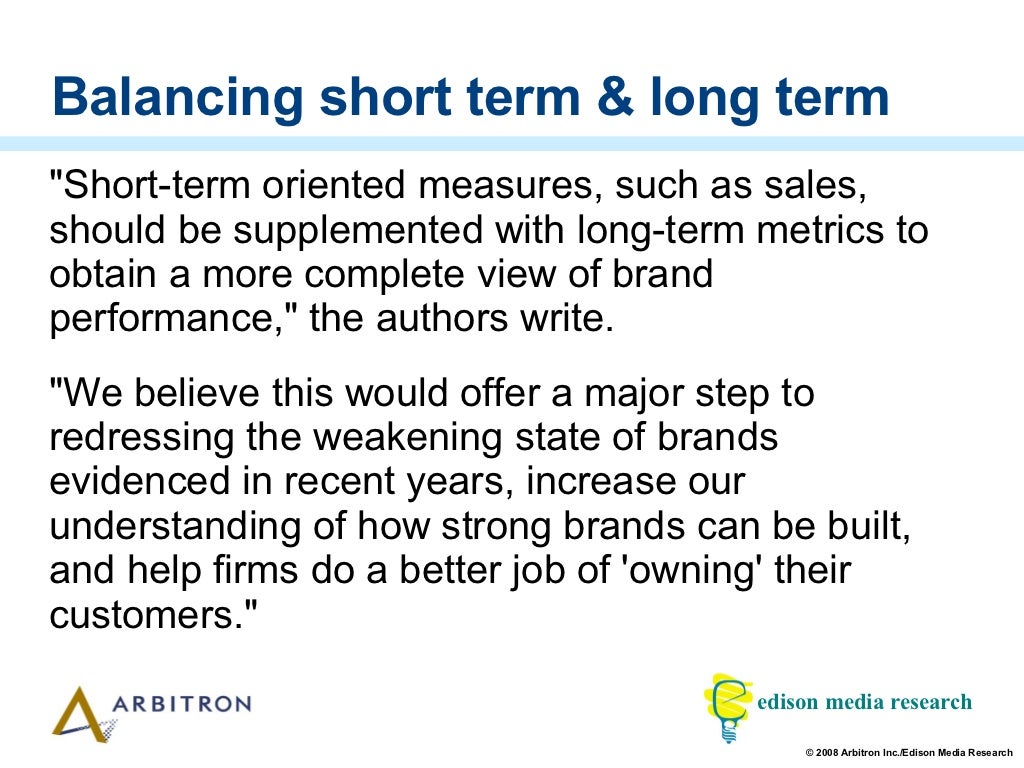 Balancing short term & long term

"Short-term oriented measures, such as sales, should be supplemented with long-term metrics to obtain a more complete view of brand performance," the authors write.

"We believe this would offer a major step to redressing the weakening state of brands evidenced in recent years, increase our understanding of how strong brands can be built, and help firms do a better job of 'owning' their customers."

ARBITRON

edison media research

© 2008 Arbitron Inc./Edison Media Research